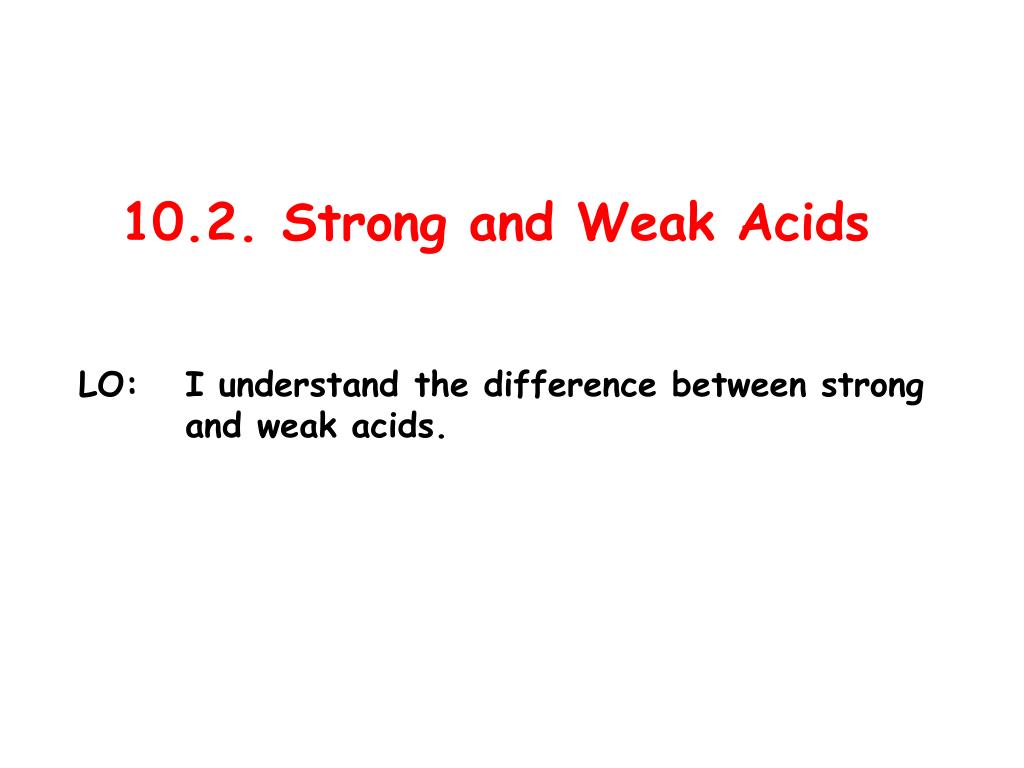 10.2. Strong and Weak Acids

LO: I understand the difference between strong and weak acids.